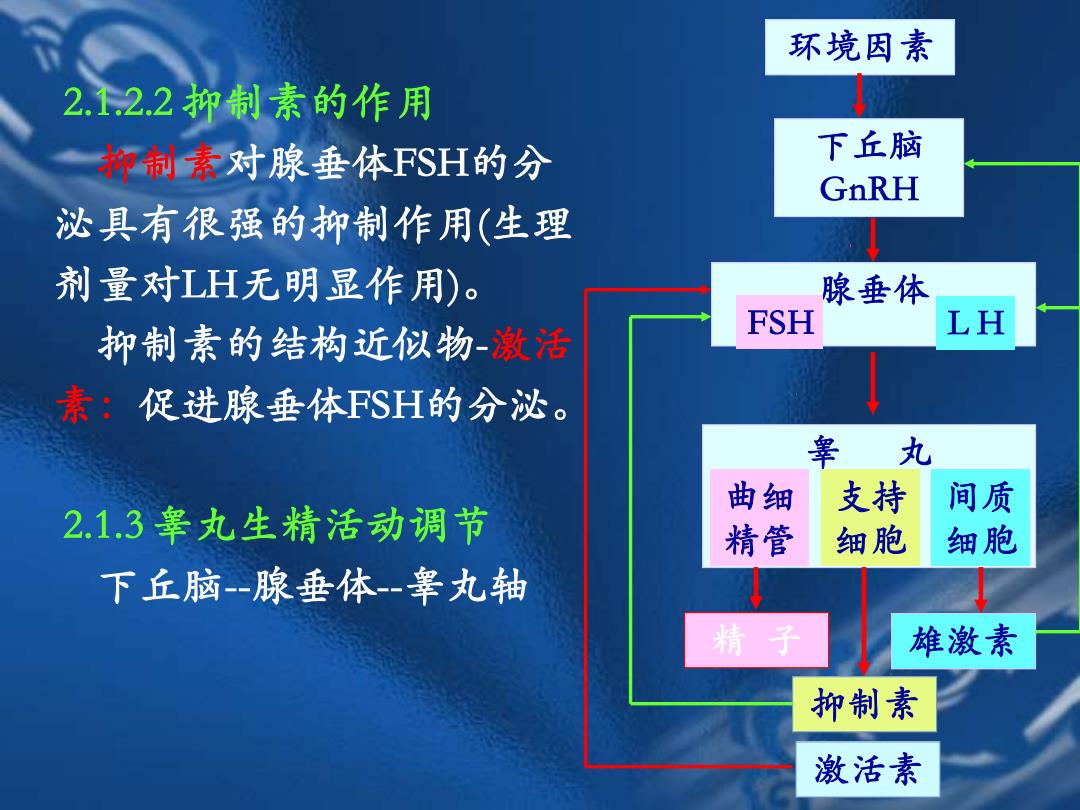 2.1.2.2 抑制素的作用

抑制素对腺垂体FSH的分泌具有很强的抑制作用(生理剂量对LH无明显作用)。

抑制素的结构近似物-激活素：促进腺垂体FSH的分泌。

2.1.3 睾丸生精活动调节

下丘脑--腺垂体--睾丸轴

环境因素

下丘脑
GnRH

腺垂体

FSH

L H

睾 丸

曲细精管

支持细胞

间质细胞

精 子

雄激素

抑制素

激活素